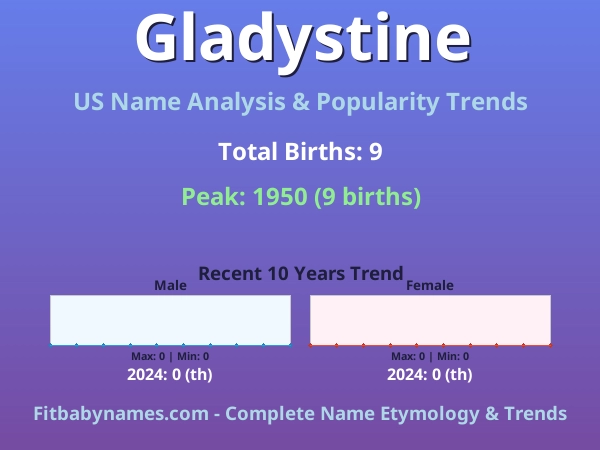 Gladystine

US Name Analysis & Popularity Trends

Total Births: 9

Peak: 1950 (9 births)

Recent 10 Years Trend

Male

Max: 0 | Min: 0

2024: 0 (th)

Female

Max: 0 | Min: 0

2024: 0 (th)

Fitbabynames.com - Complete Name Etymology & Trends